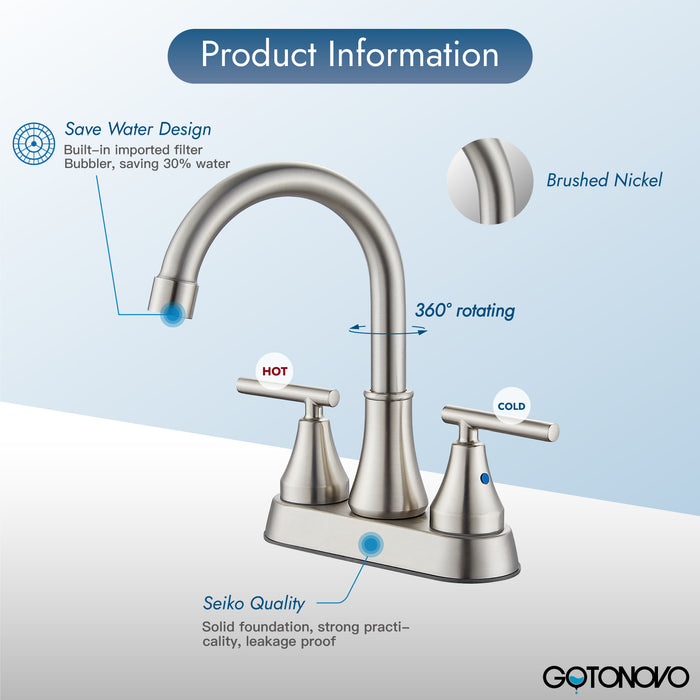 Product Information

Save Water Design
Built-in imported filter
Bubbler, saving 30% water

Brushed Nickel

360° rotating

HOT

COLD

Seiko Quality
Solid foundation, strong practicality, leakage proof

GOTONOVO